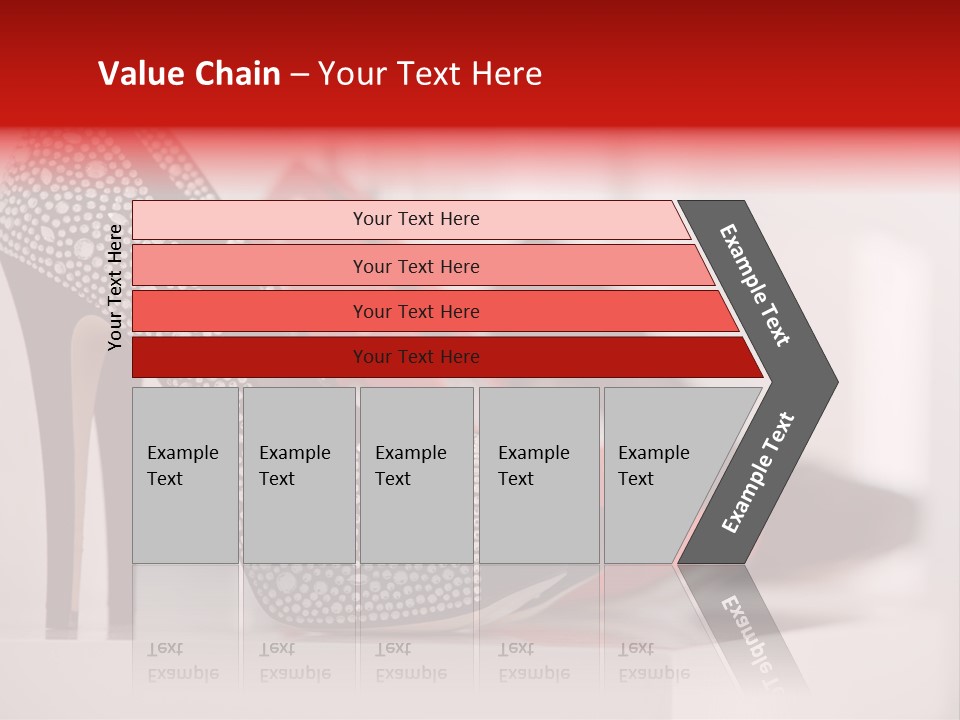 Value Chain – Your Text Here

Your Text Here

Your Text Here

Your Text Here

Your Text Here

Your Text Here

Example Text

Example Text

Example Text

Example Text

Example Text

Example Text

Example Text